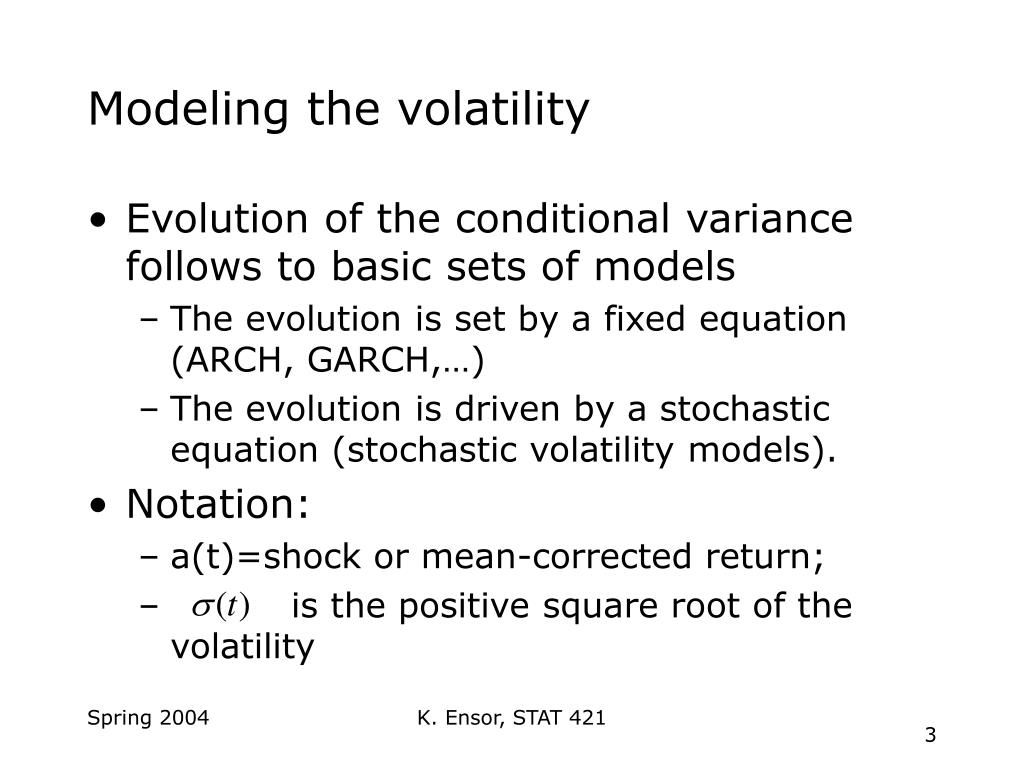 Modeling the volatility

• Evolution of the conditional variance follows to basic sets of models
– The evolution is set by a fixed equation (ARCH, GARCH,…)
– The evolution is driven by a stochastic equation (stochastic volatility models).

• Notation:
– a(t)=shock or mean-corrected return;
– $\sigma(t)$ is the positive square root of the volatility

Spring 2004

K. Ensor, STAT 421

3